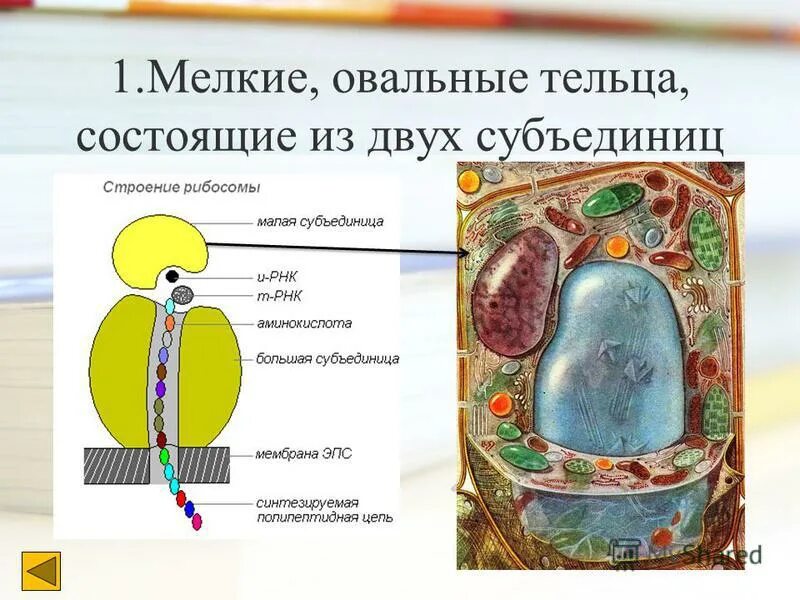 1.Мелкие, овальные тельца, состоящие из двух субъединиц

Строение рибосомы

малая субъединица

и-РНК

т-РНК

аминокислота

большая субъединица

мембрана ЭПС

синтезируемая полипептидная цепь

MyShared